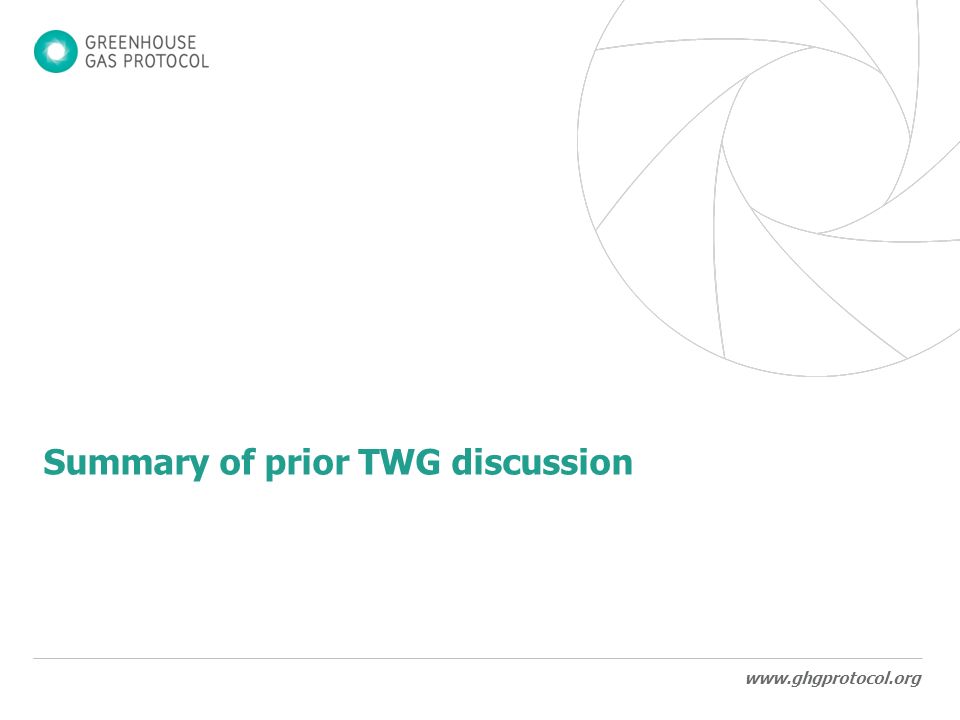 GREENHOUSE
GAS PROTOCOL

Summary of prior TWG discussion

www.ghgprotocol.org